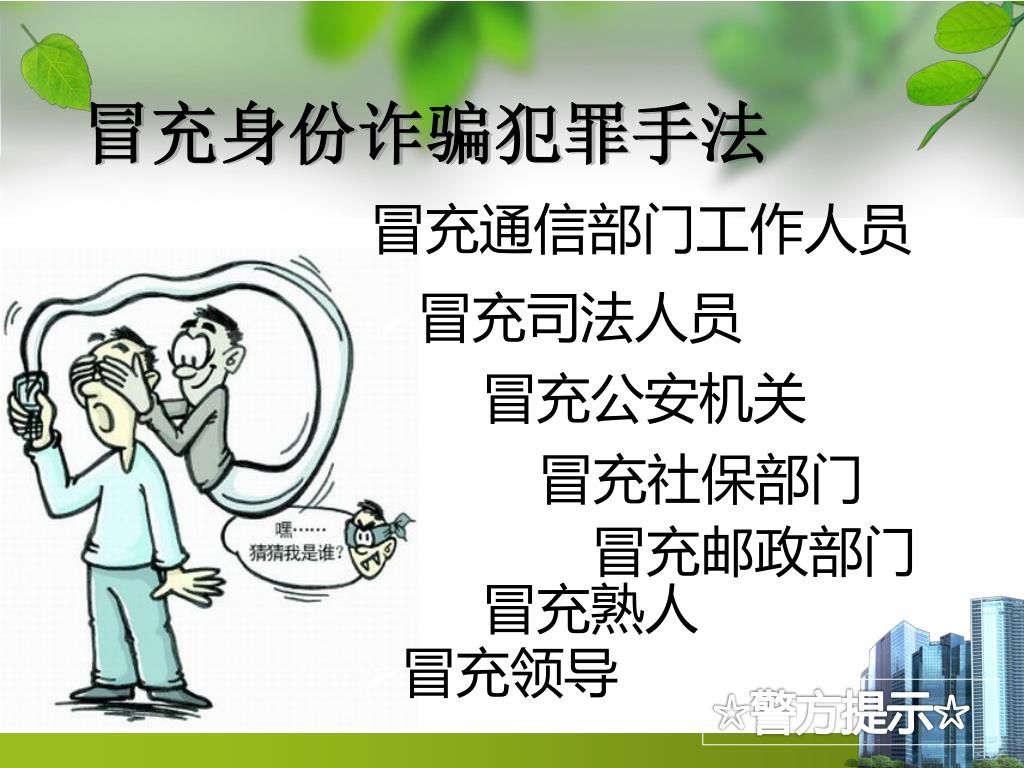 冒充身份诈骗犯罪手法

冒充通信部门工作人员

冒充司法人员

冒充公安机关

冒充社保部门

冒充邮政部门

冒充熟人

冒充领导

嘿……
猜猜我是谁?

☆警方提示☆